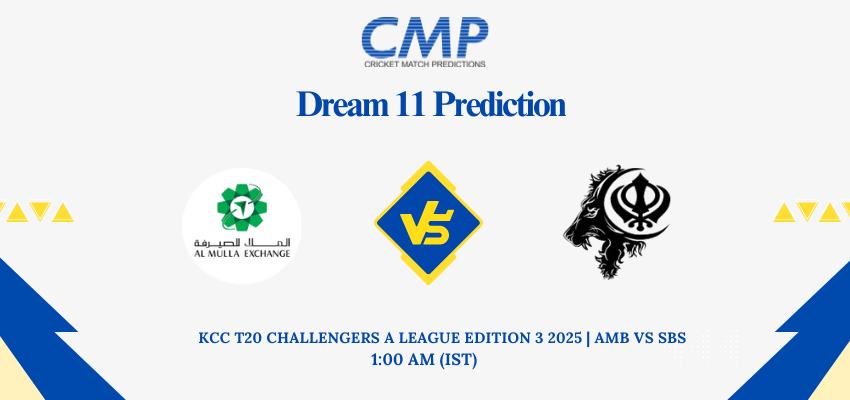 CMP
CRICKET MATCH PREDICTIONS

Dream 11 Prediction

الملا للصيرفة
AL MULLA EXCHANGE

VS

KCC T20 CHALLENGERS A LEAGUE EDITION 3 2025 | AMB VS SBS
1:00 AM (IST)